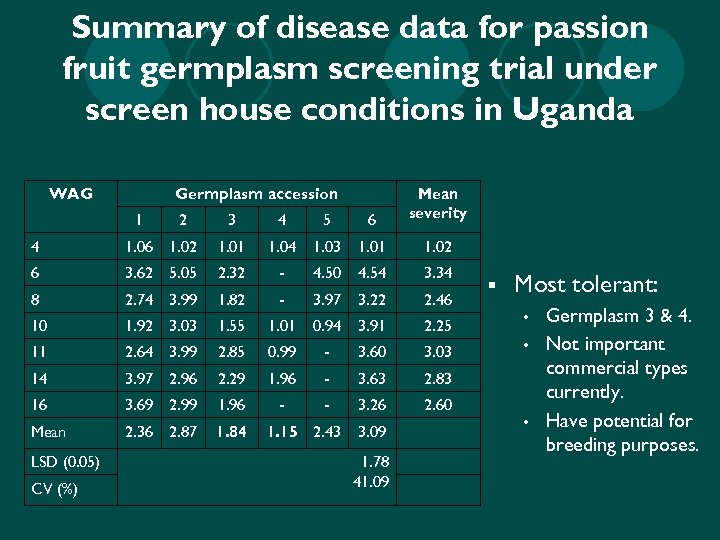 Summary of disease data for passion fruit germplasm screening trial under screen house conditions in Uganda

| WAG | Germplasm accession | | | | | | Mean severity |
|---|---|---|---|---|---|---|---|
| | 1 | 2 | 3 | 4 | 5 | 6 | |
| 4 | 1.06 | 1.02 | 1.01 | 1.04 | 1.03 | 1.01 | 1.02 |
| 6 | 3.62 | 5.05 | 2.32 | - | 4.50 | 4.54 | 3.34 |
| 8 | 2.74 | 3.99 | 1.82 | - | 3.97 | 3.22 | 2.46 |
| 10 | 1.92 | 3.03 | 1.55 | 1.01 | 0.94 | 3.91 | 2.25 |
| 11 | 2.64 | 3.99 | 2.85 | 0.99 | - | 3.60 | 3.03 |
| 14 | 3.97 | 2.96 | 2.29 | 1.96 | - | 3.63 | 2.83 |
| 16 | 3.69 | 2.99 | 1.96 | - | - | 3.26 | 2.60 |
| Mean | 2.36 | 2.87 | 1.84 | 1.15 | 2.43 | 3.09 | |
| LSD (0.05) | | | | | | 1.78 | |
| CV (%) | | | | | | 41.09 | |

▪ Most tolerant:
• Germplasm 3 & 4.
• Not important commercial types currently.
• Have potential for breeding purposes.